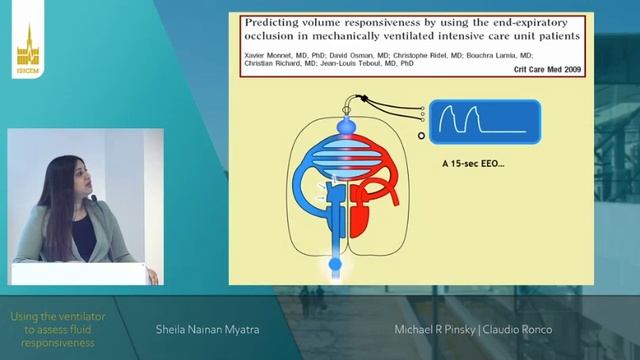 ISICEM

Predicting volume responsiveness by using the end-expiratory occlusion in mechanically ventilated intensive care unit patients

Xavier Monnet, MD, PhD; David Osman, MD; Christophe Ridel, MD; Bouchra Lamia, MD; Christian Richard, MD; Jean-Louis Teboul, MD, PhD

Crit Care Med 2009

A 15-sec EEO...

Using the ventilator to assess fluid responsiveness

Sheila Nainan Myatra

Michael R Pinsky | Claudio Ronco